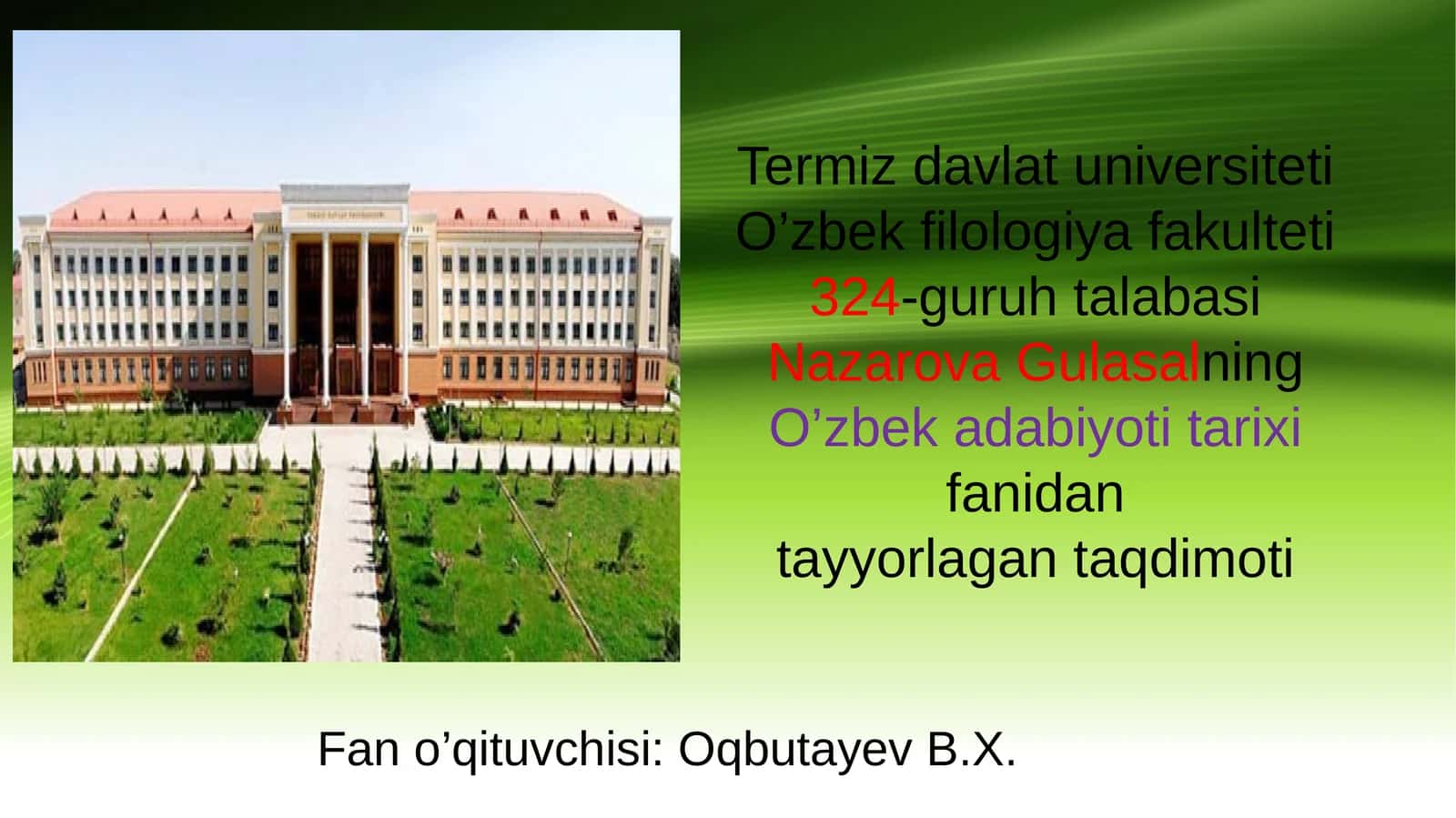 Termiz davlat universiteti
O’zbek filologiya fakulteti
324-guruh talabasi
Nazarova Gulasalning
O’zbek adabiyoti tarixi
fanidan
tayyorlagan taqdimoti

Fan o’qituvchisi: Oqbutayev B.X.